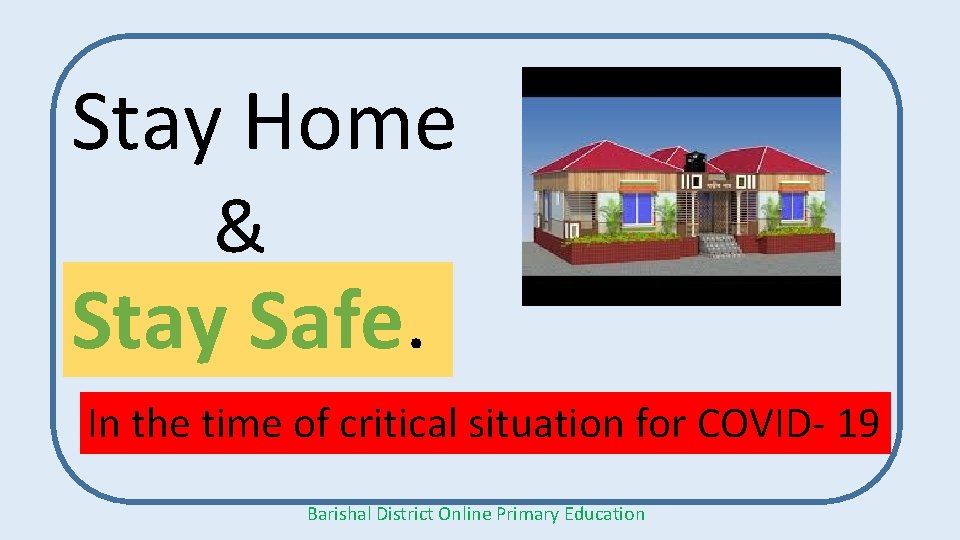 Stay Home
&
Stay Safe.

In the time of critical situation for COVID- 19

Barishal District Online Primary Education